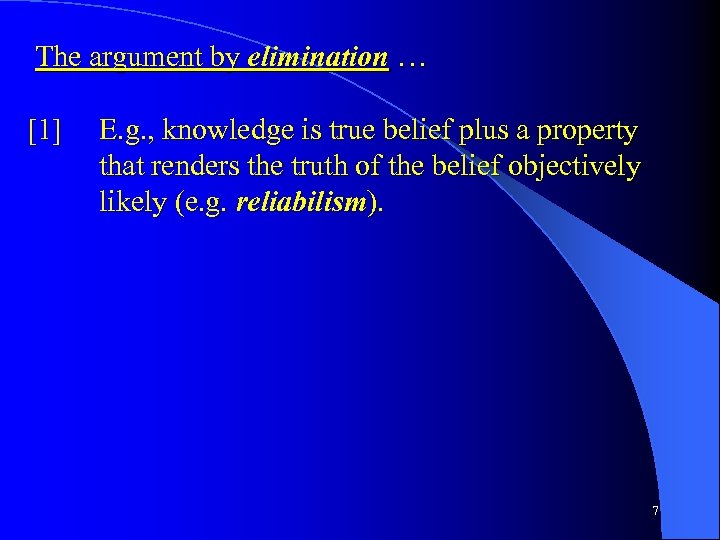 The argument by elimination …

[1] E.g., knowledge is true belief plus a property that renders the truth of the belief objectively likely (e.g. reliabilism).

7